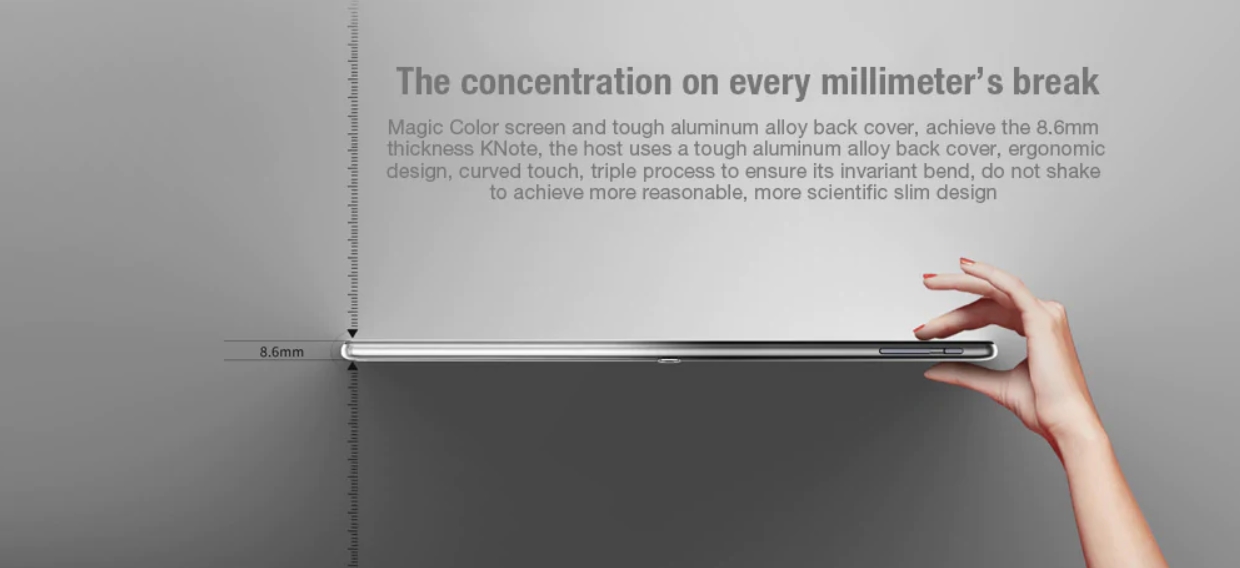 The concentration on every millimeter's break

Magic Color screen and tough aluminum alloy back cover, achieve the 8.6mm thickness KNote, the host uses a tough aluminum alloy back cover, ergonomic design, curved touch, triple process to ensure its invariant bend, do not shake to achieve more reasonable, more scientific slim design

8.6mm